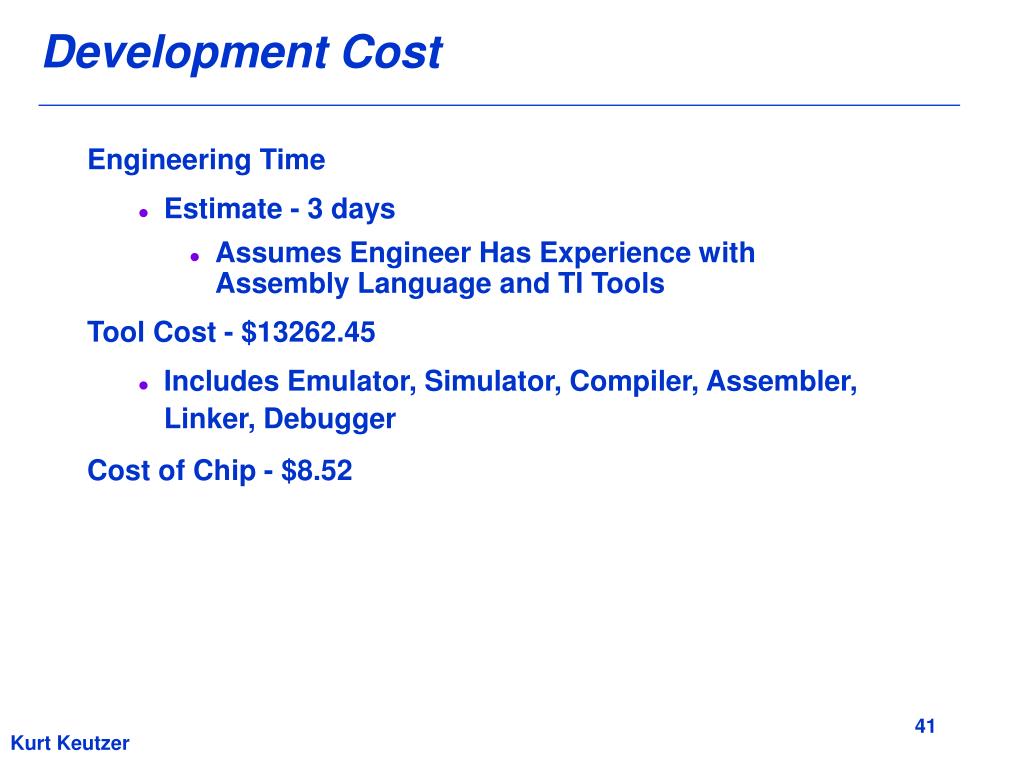 Development Cost

Engineering Time

- Estimate - 3 days
  - Assumes Engineer Has Experience with Assembly Language and TI Tools

Tool Cost - \$13262.45

- Includes Emulator, Simulator, Compiler, Assembler, Linker, Debugger

Cost of Chip - \$8.52

41

Kurt Keutzer